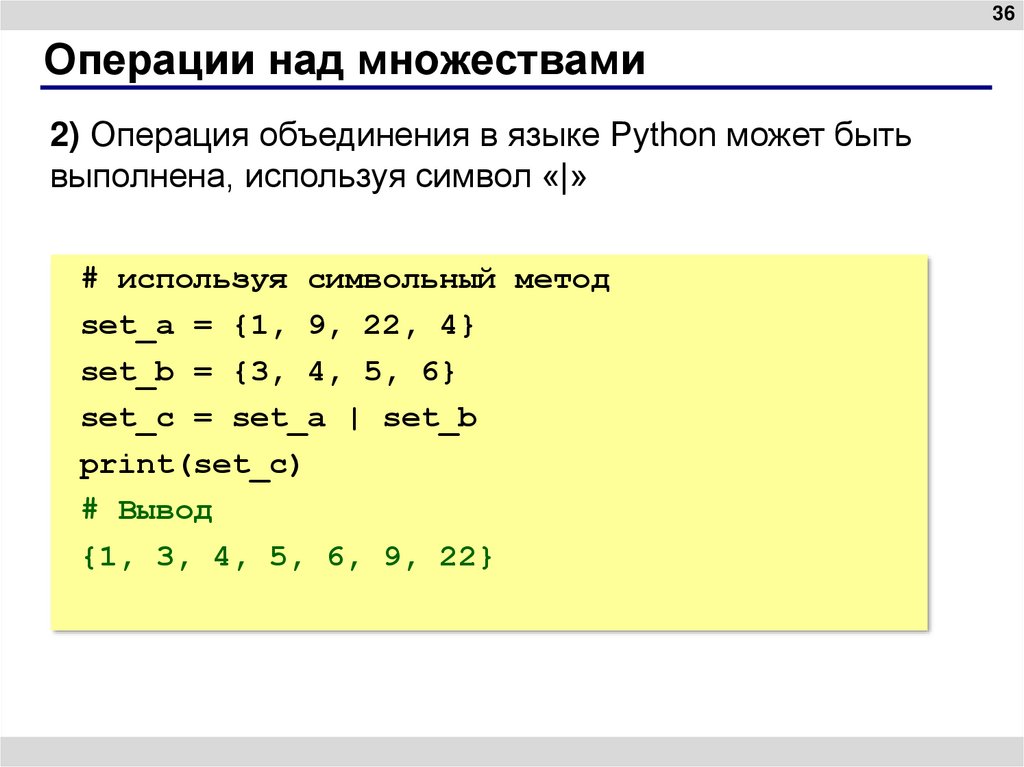 36

Операции над множествами

2) Операция объединения в языке Python может быть выполнена, используя символ «|»

# используя символьный метод
set_a = {1, 9, 22, 4}
set_b = {3, 4, 5, 6}
set_c = set_a | set_b
print(set_c)
# Вывод
{1, 3, 4, 5, 6, 9, 22}